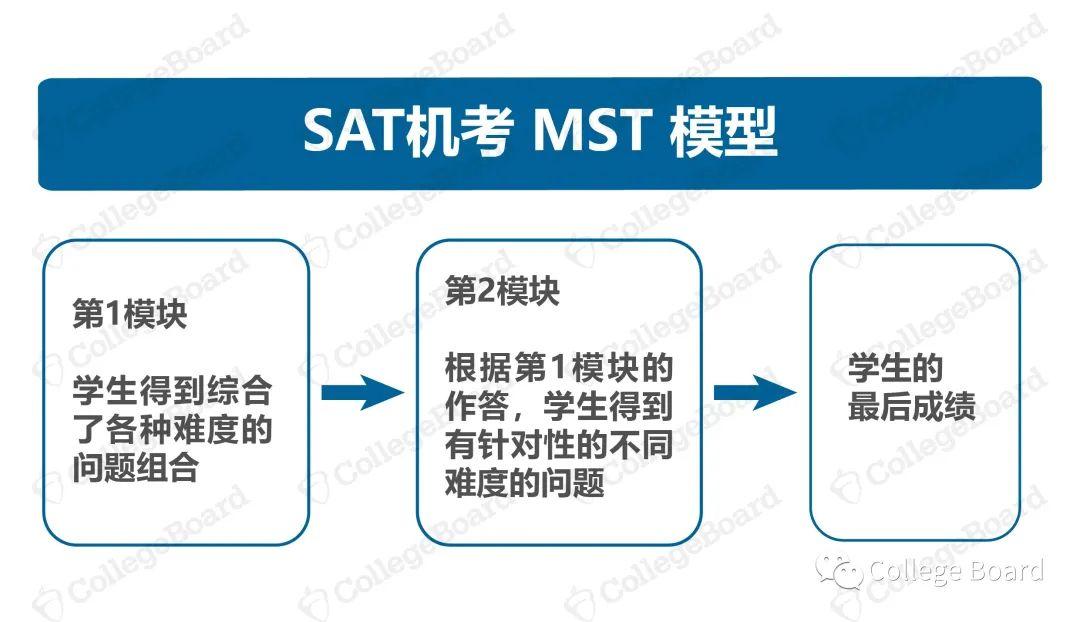 SAT机考 MST 模型

第1模块

学生得到综合了各种难度的问题组合

第2模块

根据第1模块的作答，学生得到有针对性的不同难度的问题

学生的最后成绩

CollegeBoard

College Board